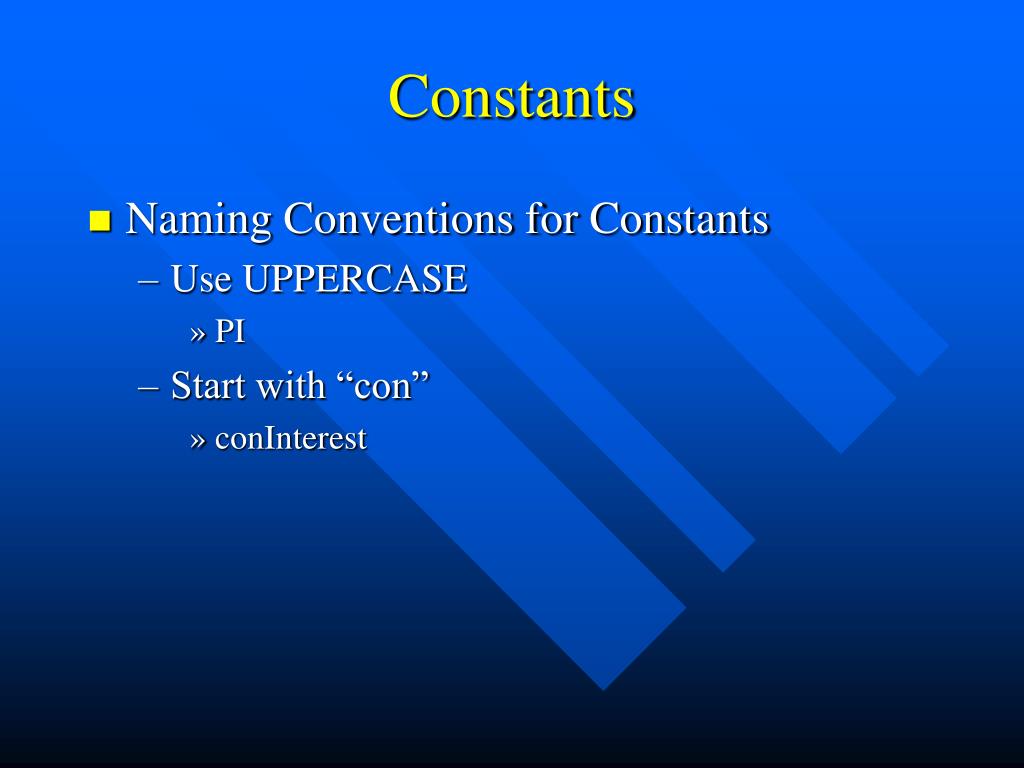 Constants

Naming Conventions for Constants
– Use UPPERCASE
» PI
– Start with “con”
» conInterest